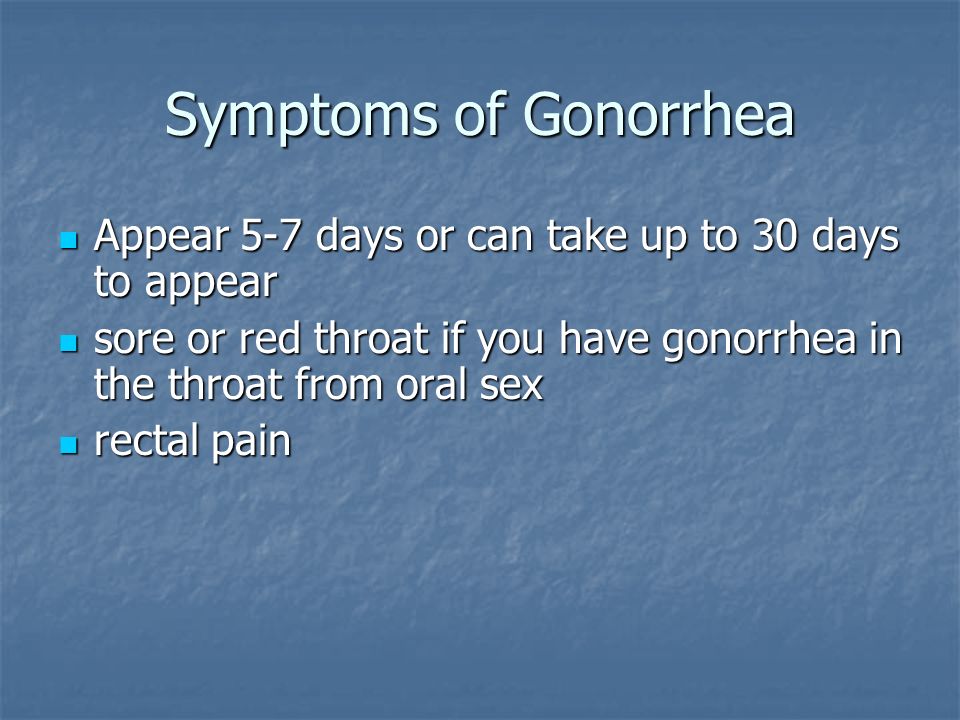 Symptoms of Gonorrhea

- Appear 5-7 days or can take up to 30 days to appear
- sore or red throat if you have gonorrhea in the throat from oral sex
- rectal pain